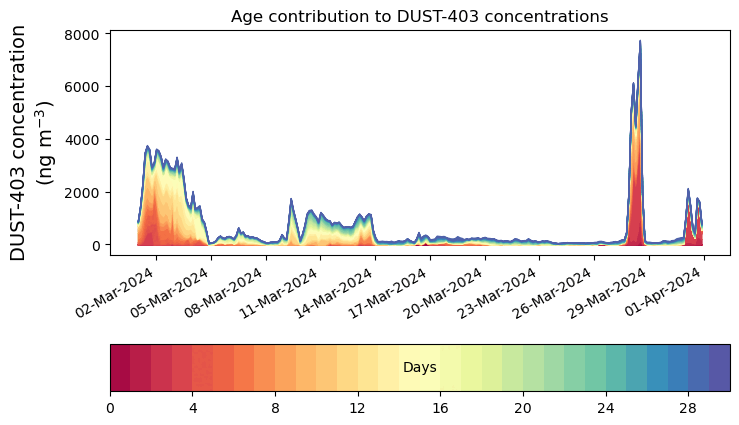 Age contribution to DUST-403 concentrations

DUST-403 concentration (ng m$^{-3}$)

8000
6000
4000
2000
0

02-Mar-2024
05-Mar-2024
08-Mar-2024
11-Mar-2024
14-Mar-2024
17-Mar-2024
20-Mar-2024
23-Mar-2024
26-Mar-2024
29-Mar-2024
01-Apr-2024

Days

0
4
8
12
16
20
24
28